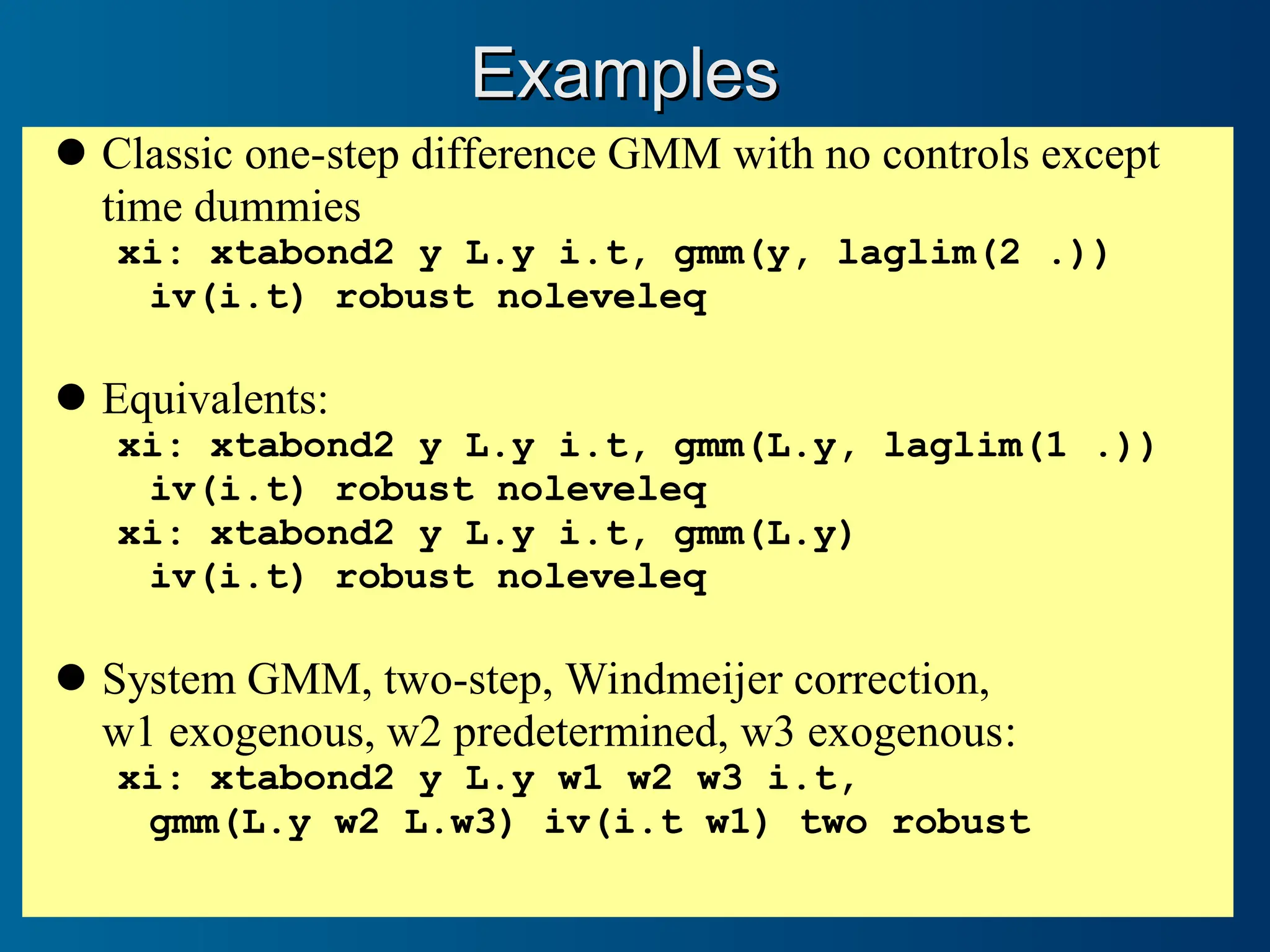 Examples

● Classic one-step difference GMM with no controls except time dummies
xi: xtabond2 y L.y i.t, gmm(y, laglim(2 .))
iv(i.t) robust noleveleq

● Equivalents:
xi: xtabond2 y L.y i.t, gmm(L.y, laglim(1 .))
iv(i.t) robust noleveleq
xi: xtabond2 y L.y i.t, gmm(L.y)
iv(i.t) robust noleveleq

● System GMM, two-step, Windmeijer correction, w1 exogenous, w2 predetermined, w3 exogenous:
xi: xtabond2 y L.y w1 w2 w3 i.t,
gmm(L.y w2 L.w3) iv(i.t w1) two robust